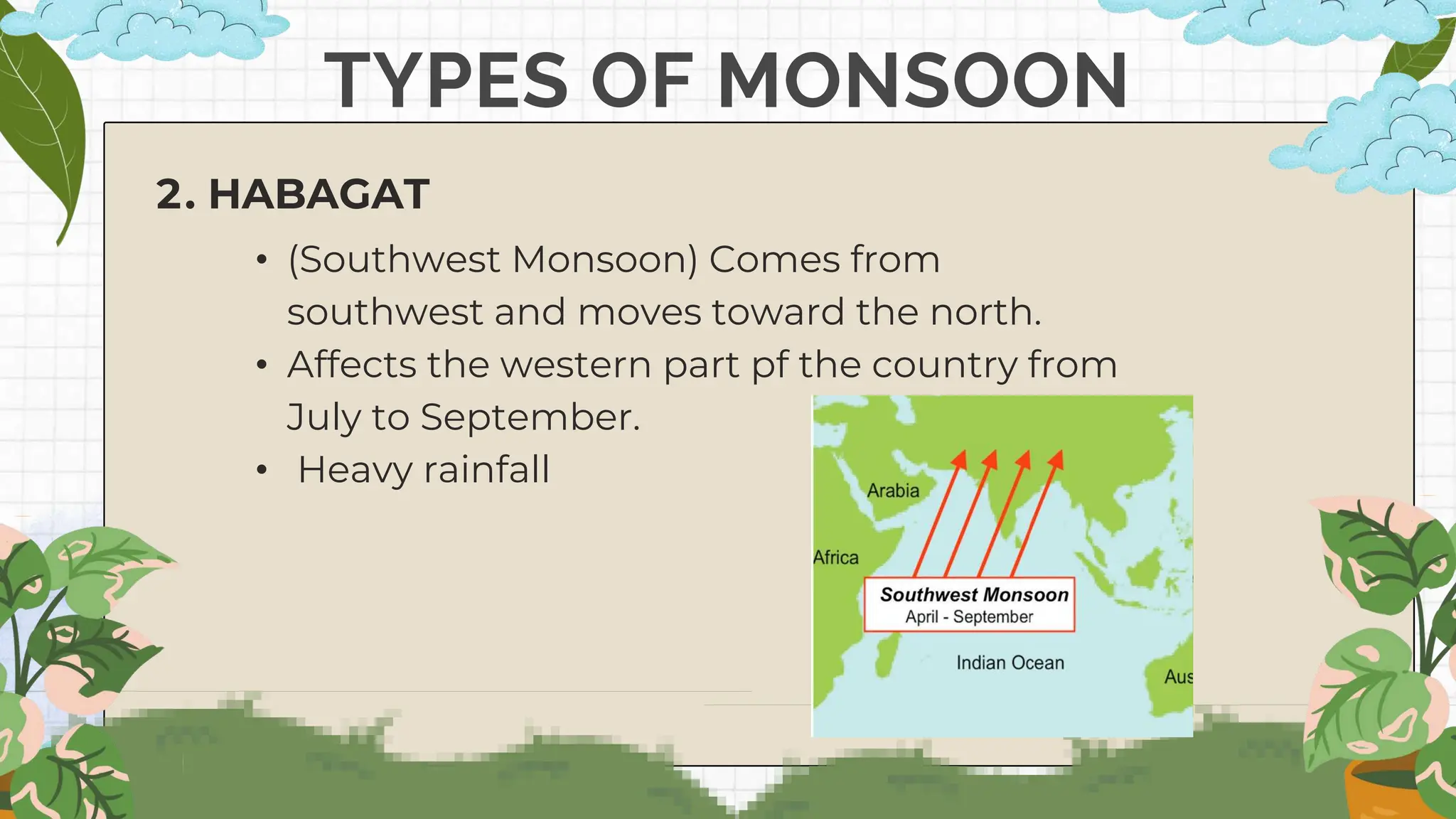 TYPES OF MONSOON

2. HABAGAT

• (Southwest Monsoon) Comes from southwest and moves toward the north.
• Affects the western part pf the country from July to September.
• Heavy rainfall

Arabia
Africa
Southwest Monsoon
April - September
Indian Ocean
Aus